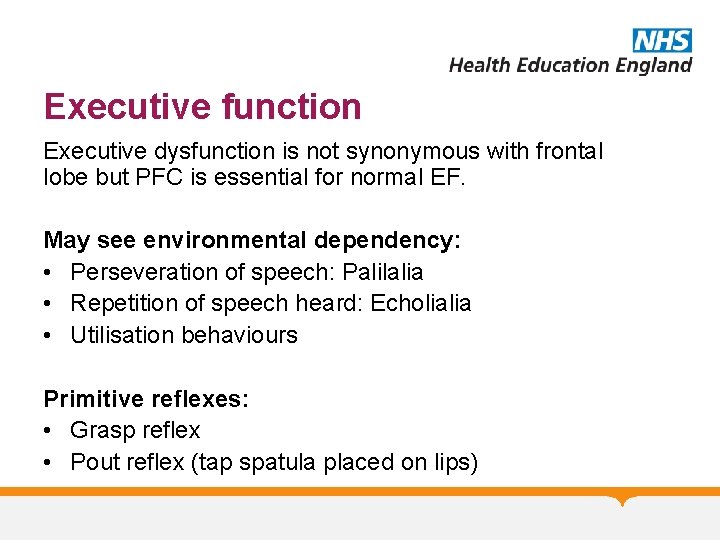 NHS
Health Education England

Executive function

Executive dysfunction is not synonymous with frontal lobe but PFC is essential for normal EF.

May see environmental dependency:
• Perseveration of speech: Palilalia
• Repetition of speech heard: Echolialia
• Utilisation behaviours

Primitive reflexes:
• Grasp reflex
• Pout reflex (tap spatula placed on lips)